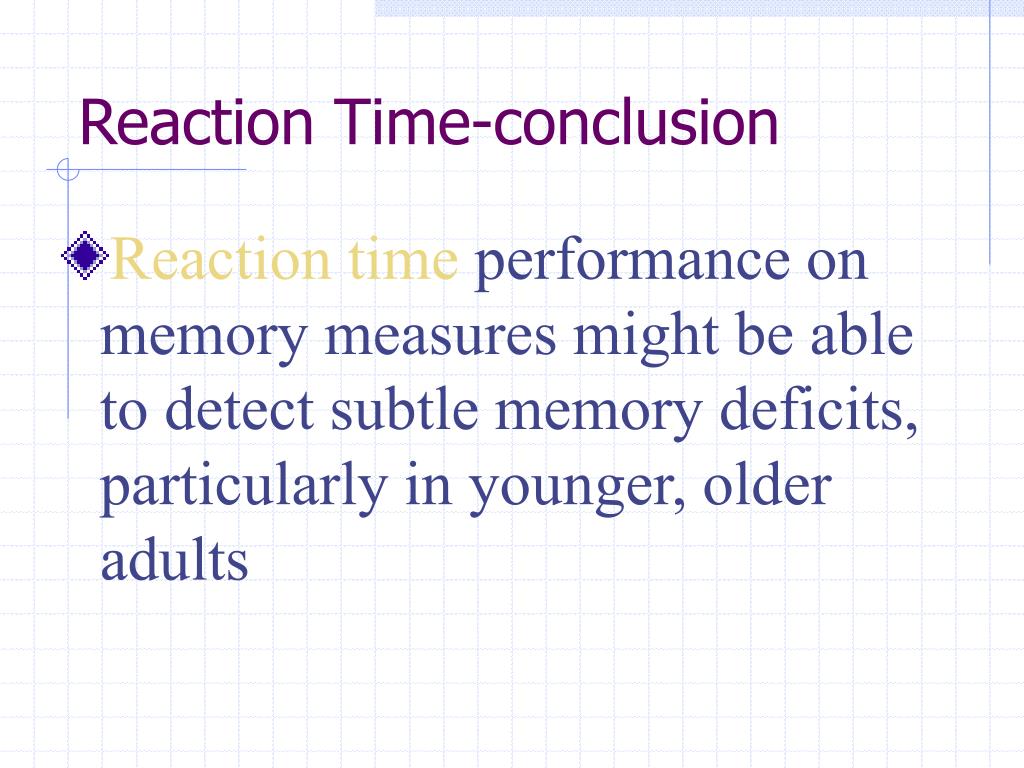 Reaction Time-conclusion

Reaction time performance on memory measures might be able to detect subtle memory deficits, particularly in younger, older adults